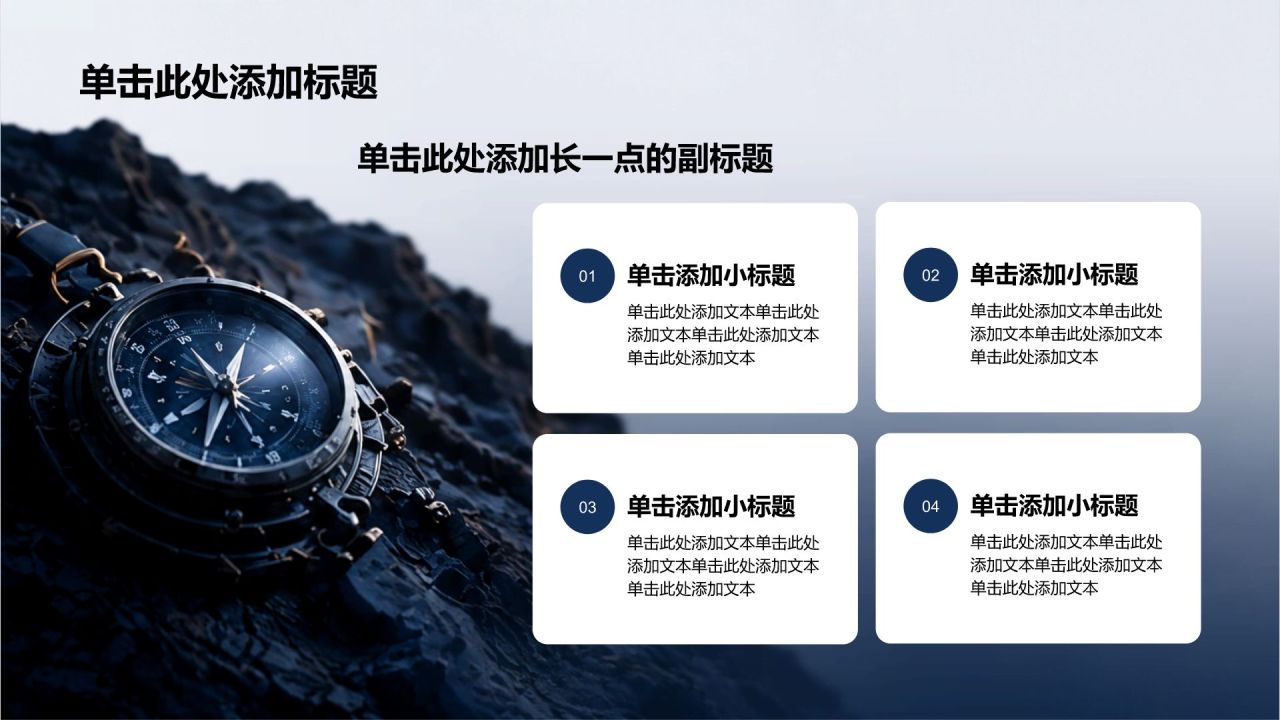 单击此处添加标题

单击此处添加长一点的副标题

01

单击添加小标题

单击此处添加文本单击此处添加文本单击此处添加文本单击此处添加文本

02

单击添加小标题

单击此处添加文本单击此处添加文本单击此处添加文本单击此处添加文本

03

单击添加小标题

单击此处添加文本单击此处添加文本单击此处添加文本单击此处添加文本

04

单击添加小标题

单击此处添加文本单击此处添加文本单击此处添加文本单击此处添加文本